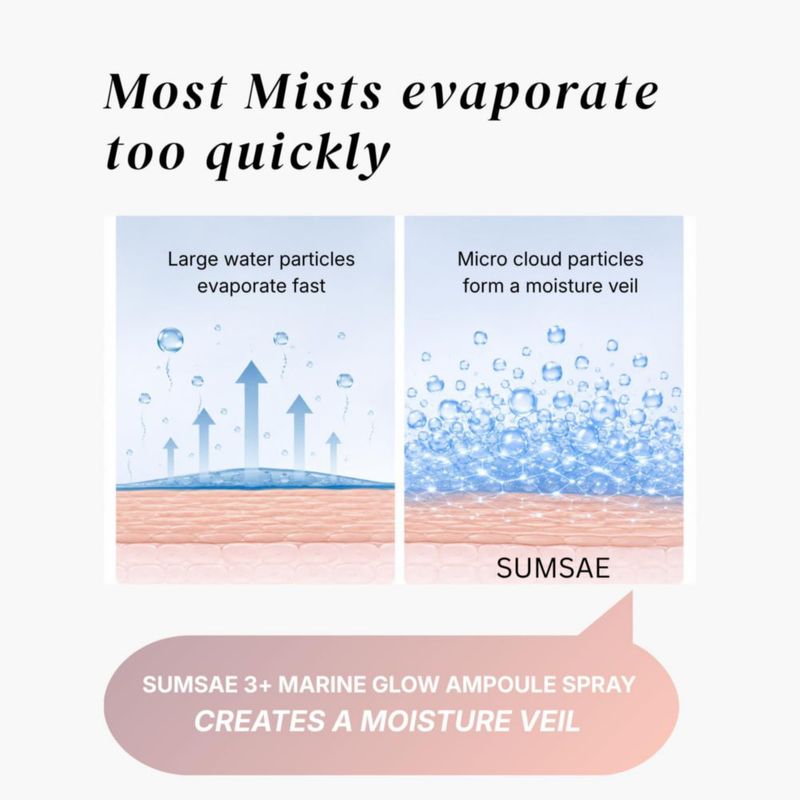 Most Mists evaporate too quickly

Large water particles evaporate fast

Micro cloud particles form a moisture veil

SUMSAE

SUMSAE 3+ MARINE GLOW AMPOULE SPRAY
CREATES A MOISTURE VEIL